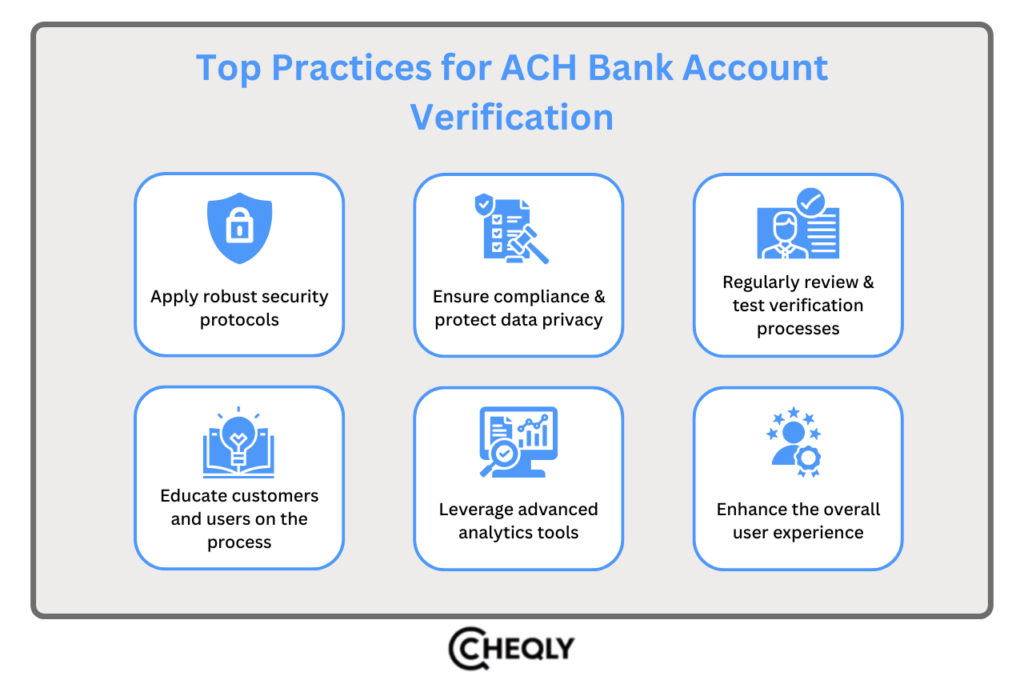 Top Practices for ACH Bank Account Verification

Apply robust security protocols

Ensure compliance & protect data privacy

Regularly review & test verification processes

Educate customers and users on the process

Leverage advanced analytics tools

Enhance the overall user experience

CHEQLY